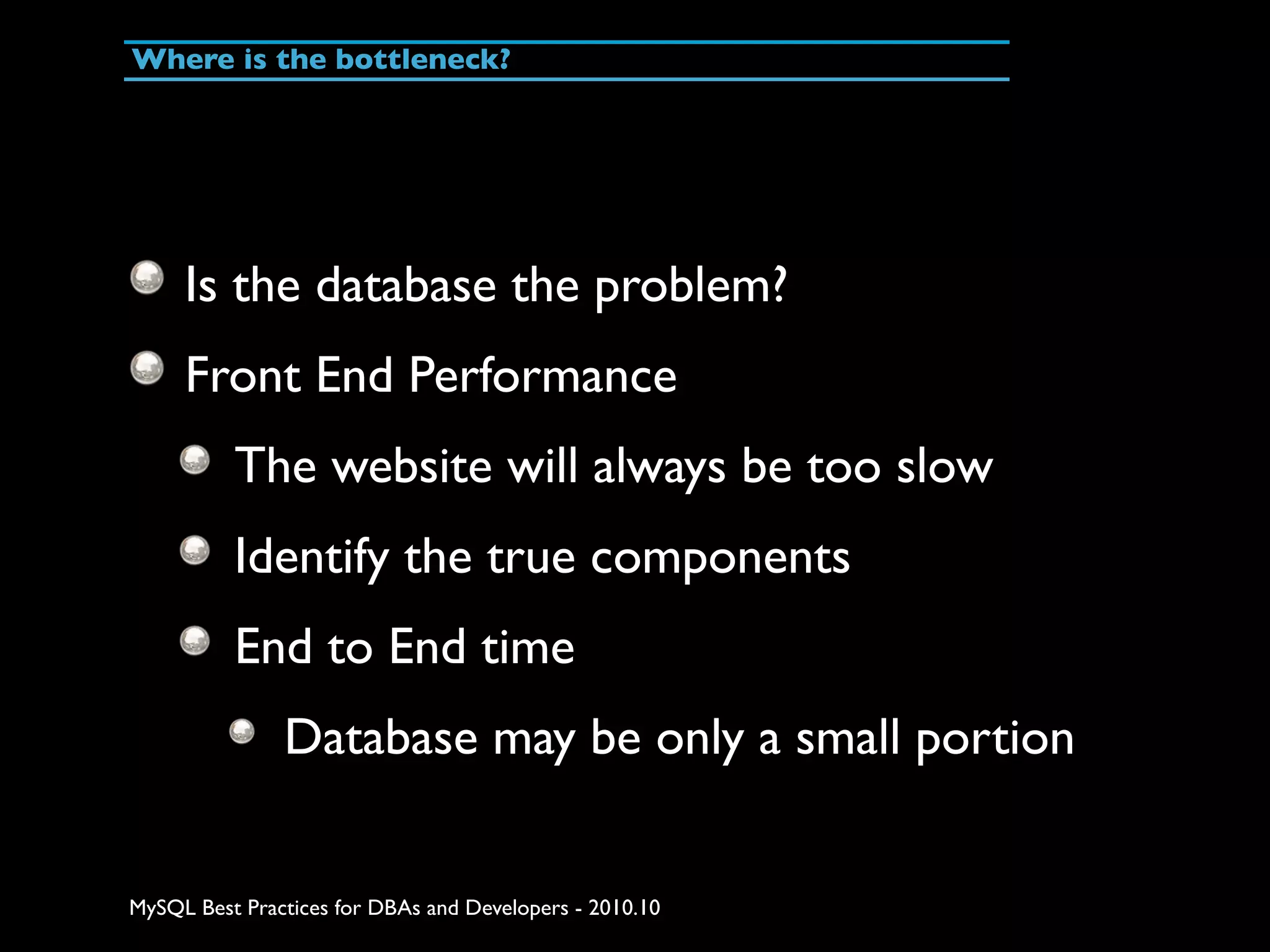 Where is the bottleneck?

Is the database the problem?

Front End Performance

The website will always be too slow

Identify the true components

End to End time

Database may be only a small portion

MySQL Best Practices for DBAs and Developers - 2010.10